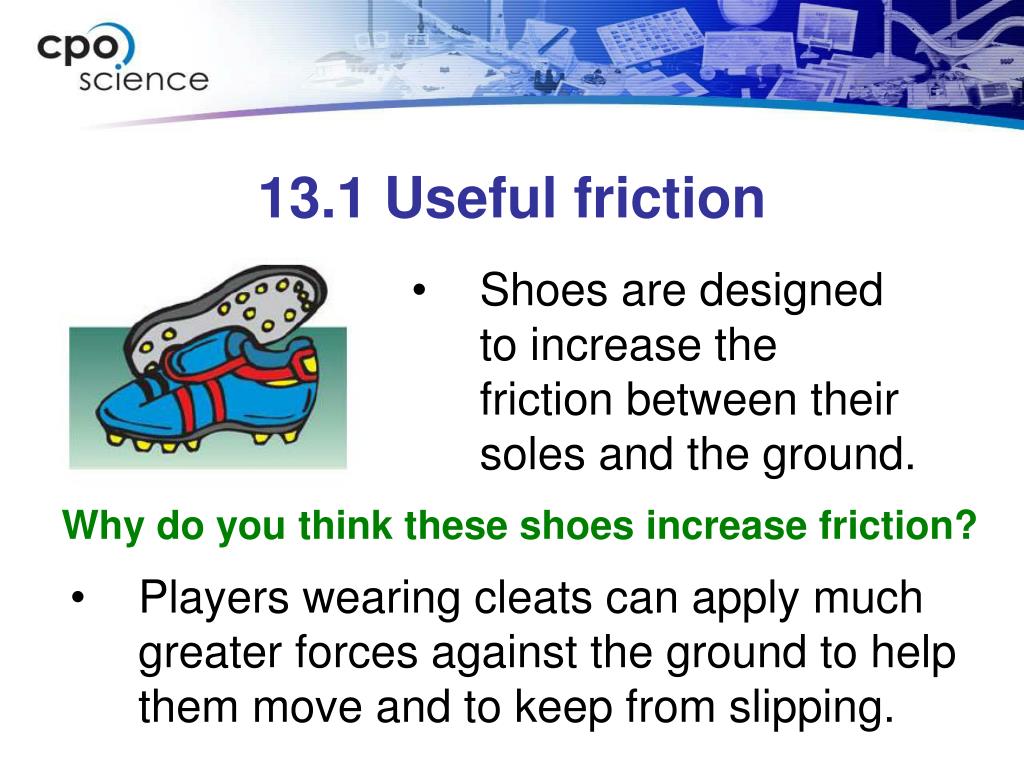 cpo science

13.1 Useful friction

• Shoes are designed to increase the friction between their soles and the ground.

Why do you think these shoes increase friction?

• Players wearing cleats can apply much greater forces against the ground to help them move and to keep from slipping.